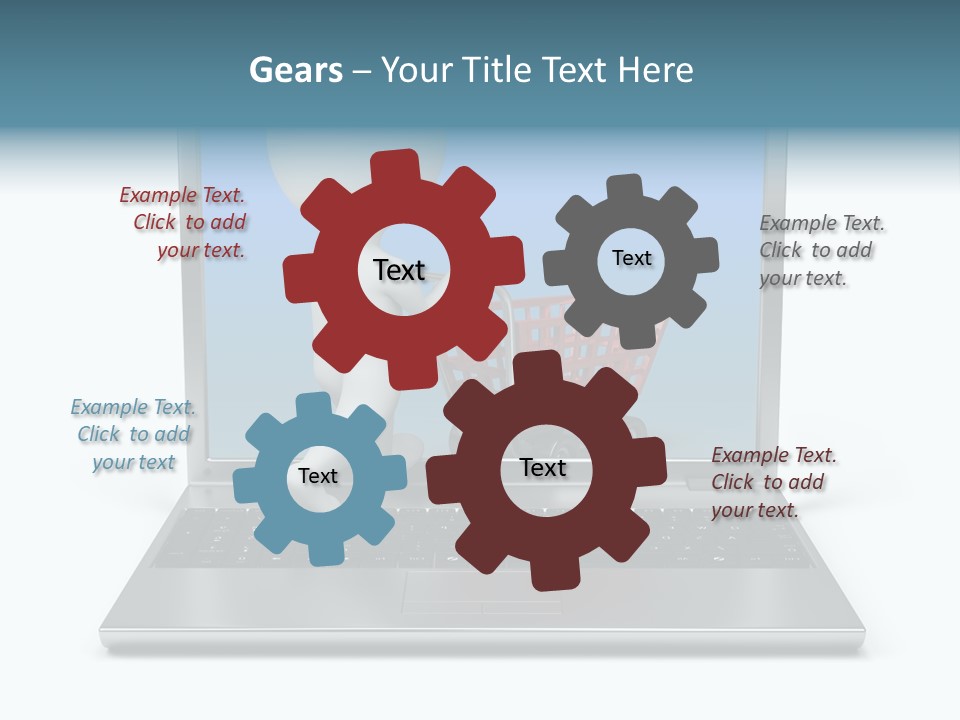 Gears – Your Title Text Here

Example Text. Click to add your text.

Text

Text

Example Text. Click to add your text.

Example Text. Click to add your text

Text

Text

Example Text. Click to add your text.